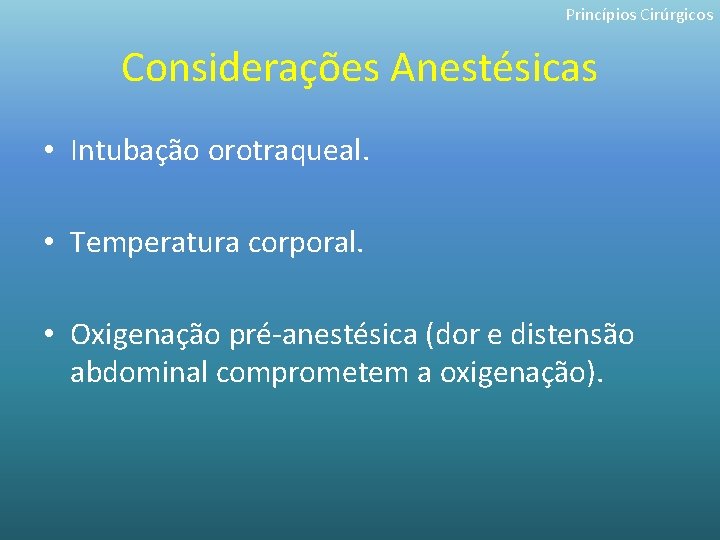 Princípios Cirúrgicos

Considerações Anestésicas

• Intubação orotraqueal.

• Temperatura corporal.

• Oxigenação pré-anestésica (dor e distensão abdominal comprometem a oxigenação).